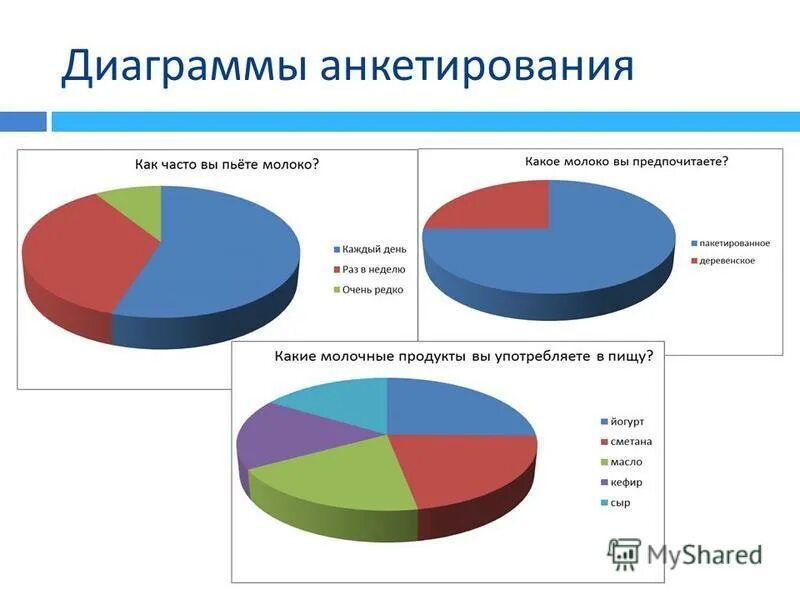 Диаграммы анкетирования

Как часто вы пьёте молоко?

Каждый день
Раз в неделю
Очень редко

Какое молоко вы предпочитаете?

пакетированное
деревенское

Какие молочные продукты вы употребляете в пищу?

йогурт
сметана
масло
кефир
сыр

MyShared